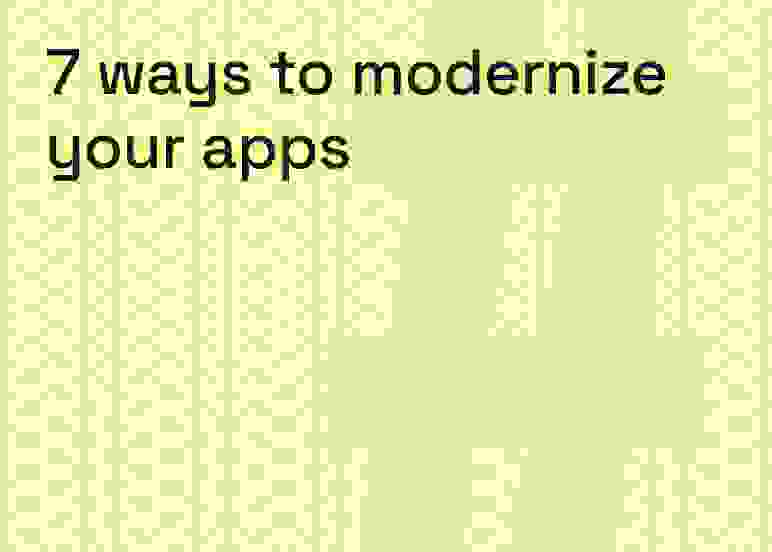 7 ways to modernize your apps